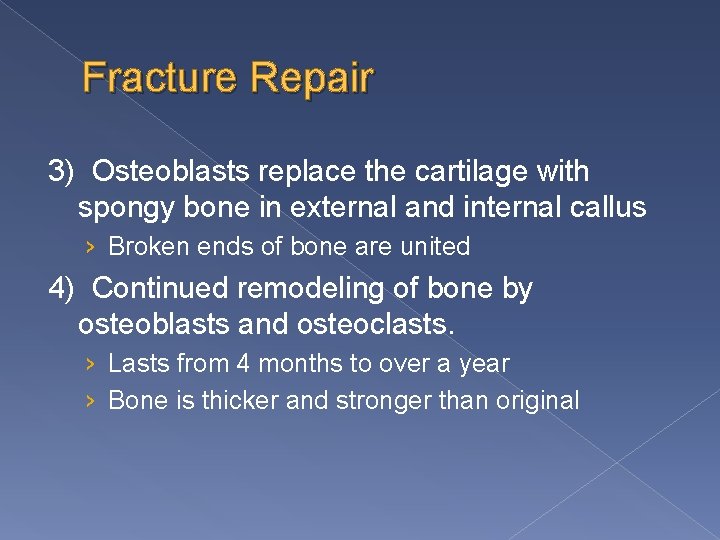 Fracture Repair

3) Osteoblasts replace the cartilage with spongy bone in external and internal callus

› Broken ends of bone are united

4) Continued remodeling of bone by osteoblasts and osteoclasts.

› Lasts from 4 months to over a year
› Bone is thicker and stronger than original